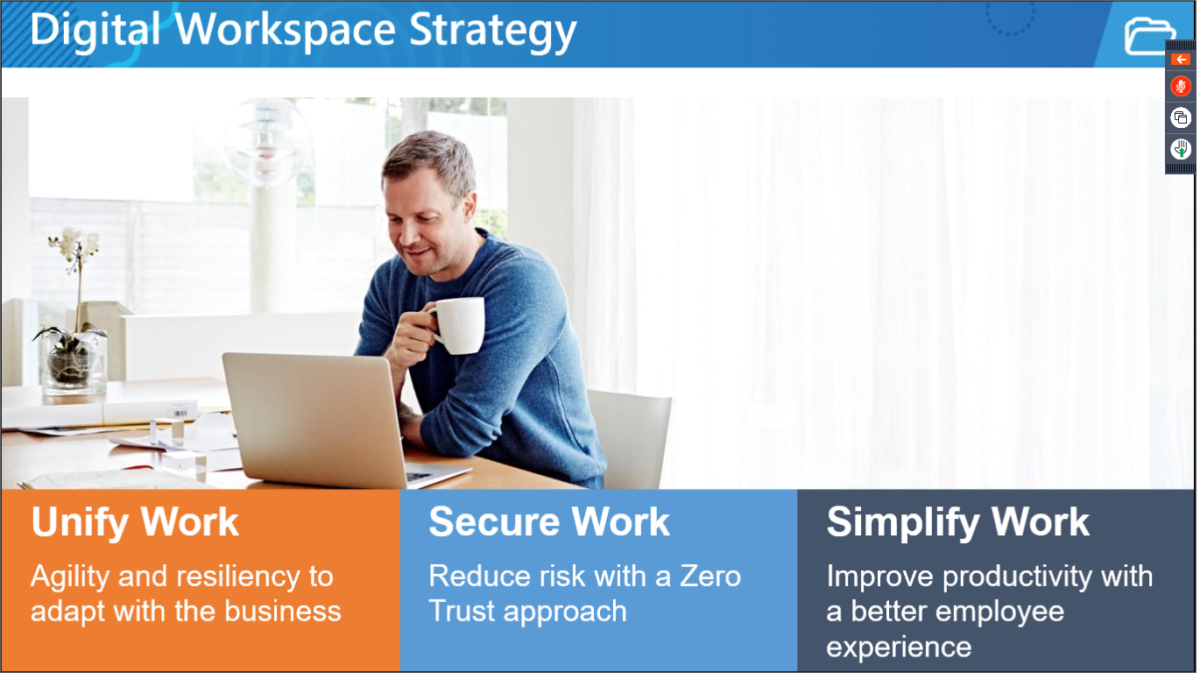 Digital Workspace Strategy

Unify Work
Agility and resiliency to adapt with the business

Secure Work
Reduce risk with a Zero Trust approach

Simplify Work
Improve productivity with a better employee experience